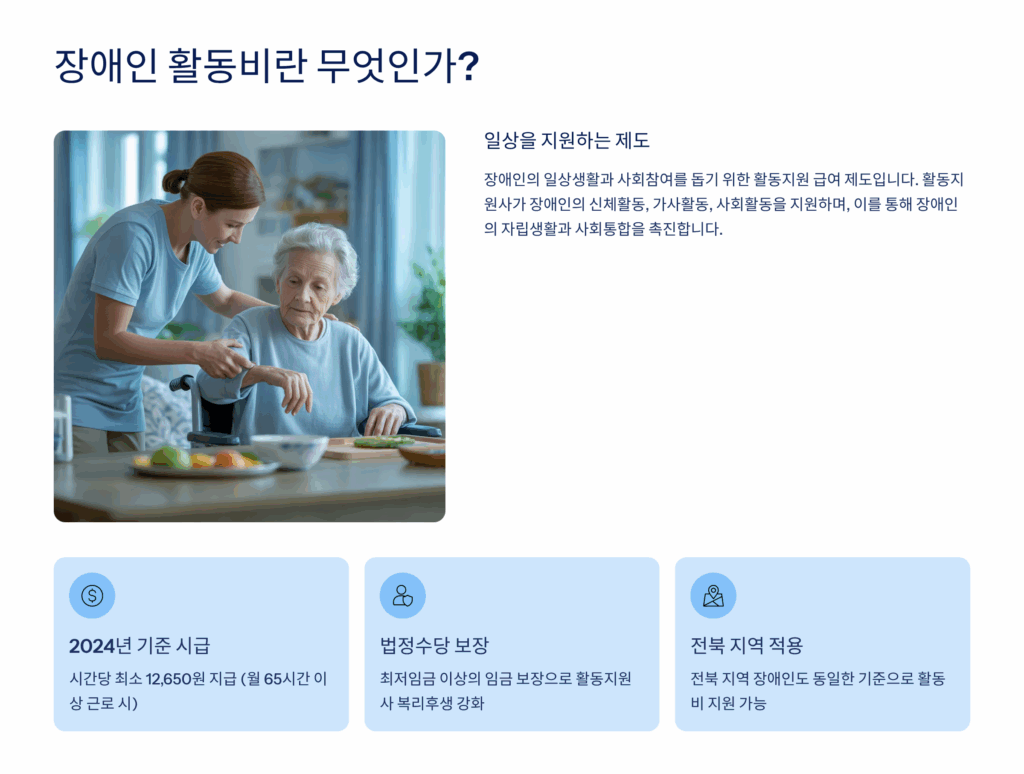 장애인 활동비란 무엇인가?

일상을 지원하는 제도

장애인의 일상생활과 사회참여를 돕기 위한 활동지원 급여 제도입니다. 활동지원사가 장애인의 신체활동, 가사활동, 사회활동을 지원하며, 이를 통해 장애인의 자립생활과 사회통합을 촉진합니다.

2024년 기준 시급

시간당 최소 12,650원 지급 (월 65시간 이상 근로 시)

법정수당 보장

최저임금 이상의 임금 보장으로 활동지원사 복리후생 강화

전북 지역 적용

전북 지역 장애인도 동일한 기준으로 활동비 지원 가능